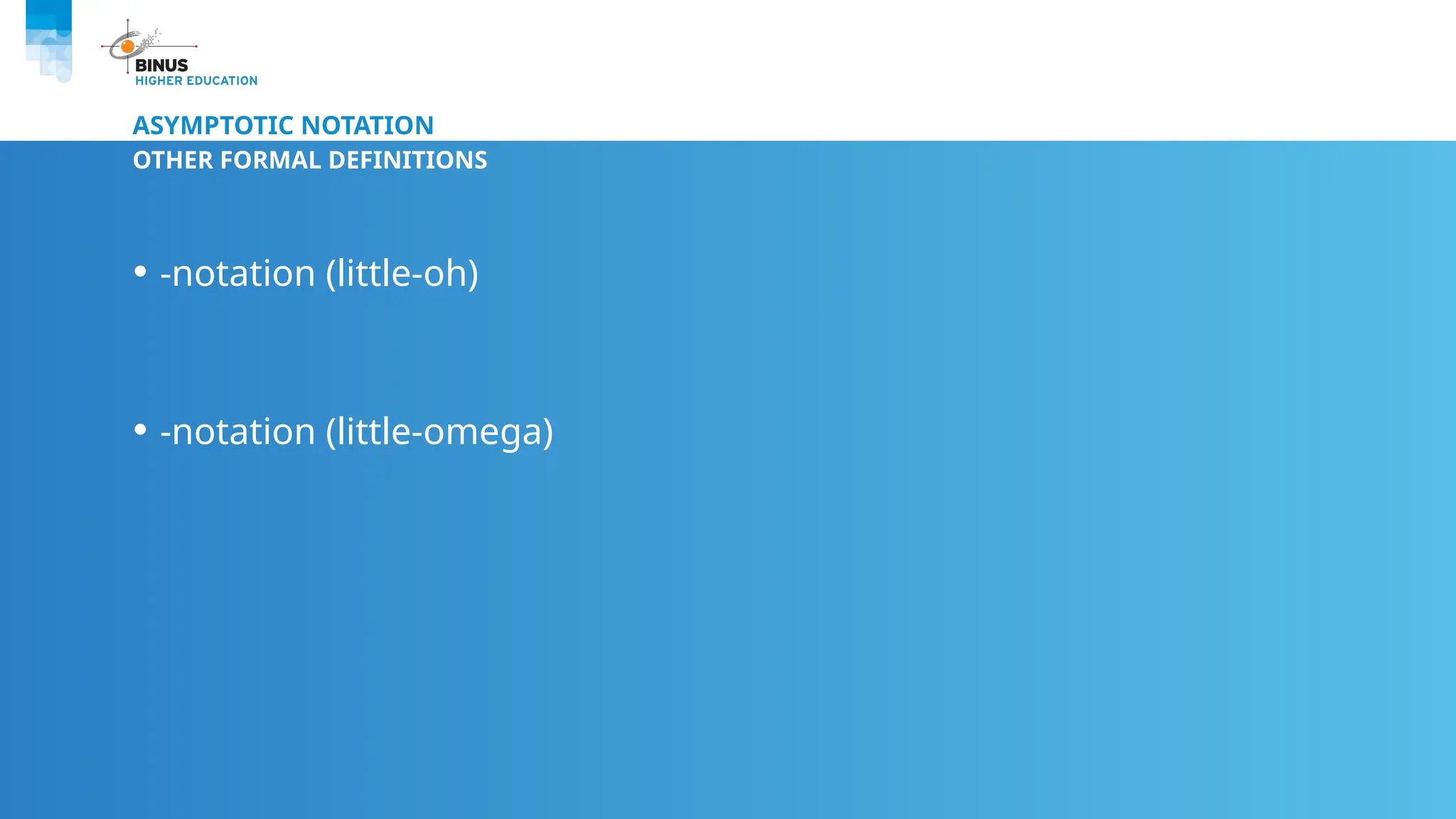 BINUS
HIGHER EDUCATION

ASYMPTOTIC NOTATION
OTHER FORMAL DEFINITIONS

• -notation (little-oh)

• -notation (little-omega)